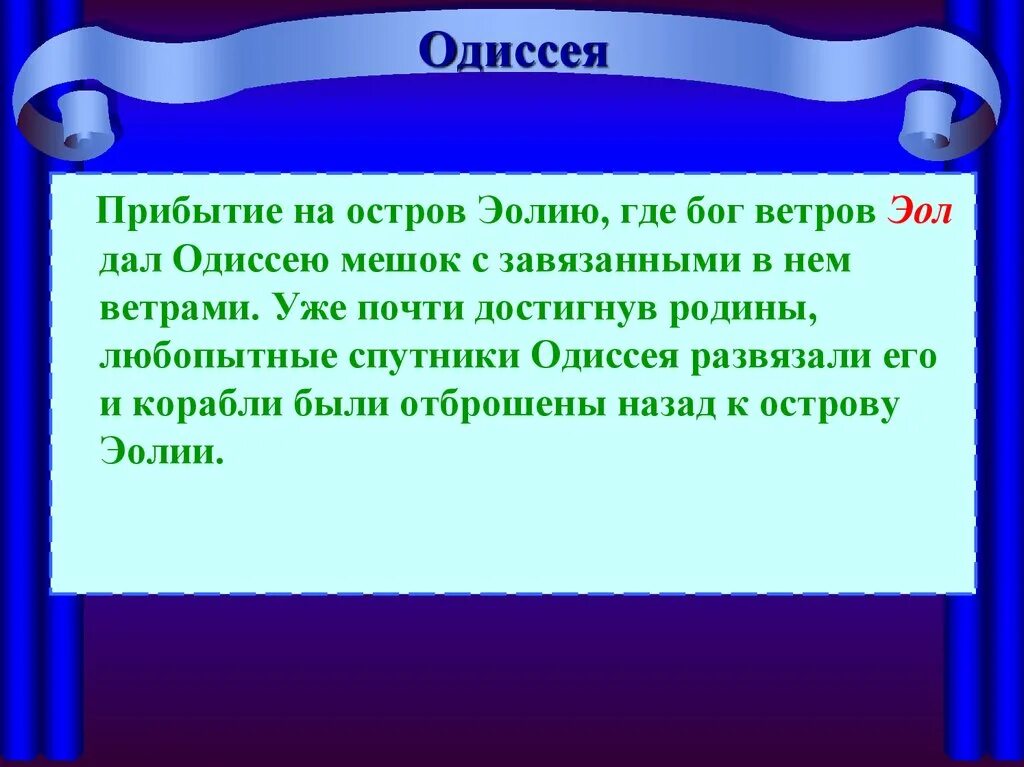 Одиссея

Прибытие на остров Эолию, где бог ветров Эол дал Одиссею мешок с завязанными в нем ветрами. Уже почти достигнув родины, любопытные спутники Одиссея развязали его и корабли были отброшены назад к острову Эолии.